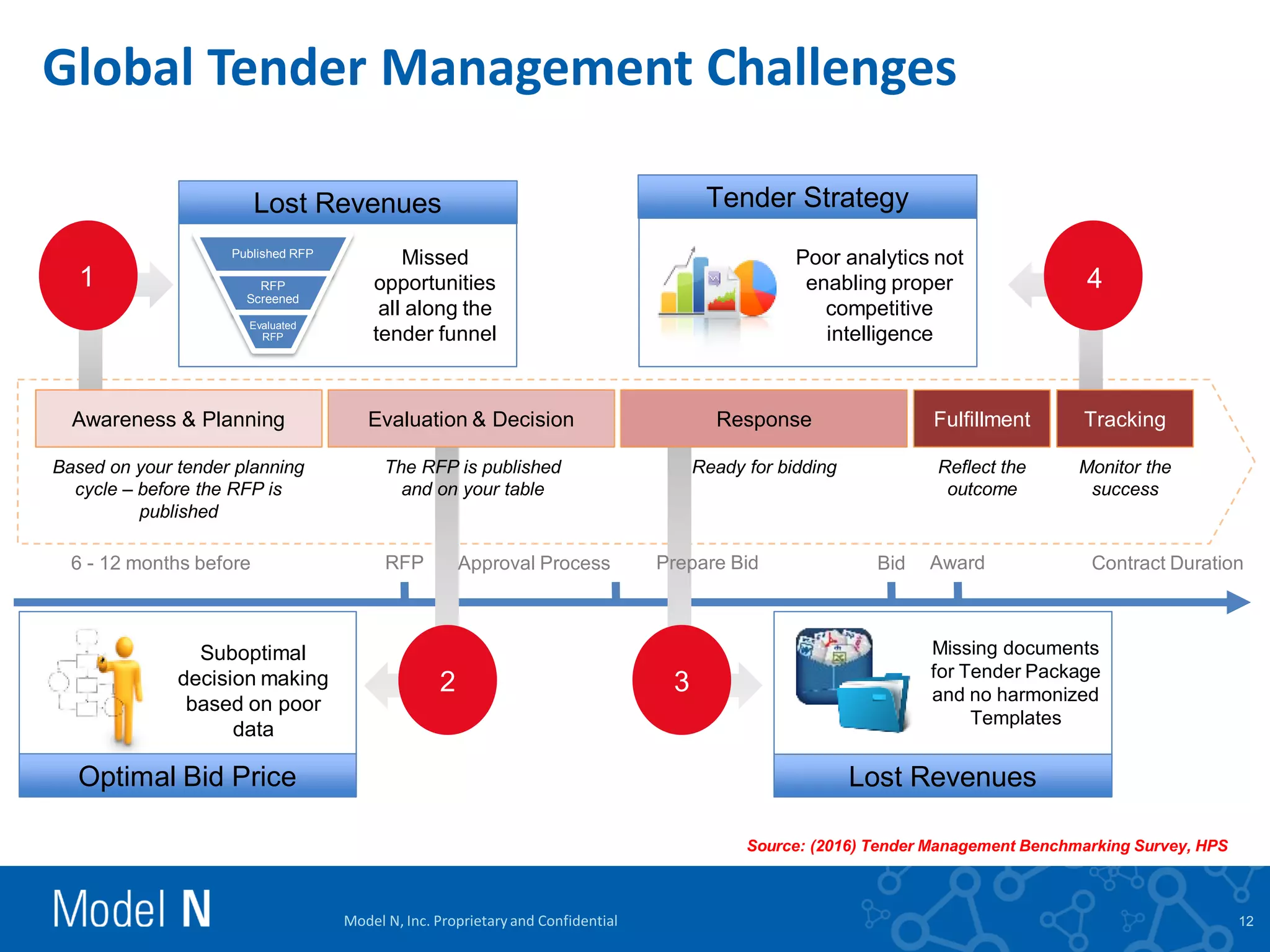 Global Tender Management Challenges

1

Lost Revenues

Published RFP

RFP Screened

Evaluated RFP

Missed opportunities all along the tender funnel

Tender Strategy

Poor analytics not enabling proper competitive intelligence

4

Awareness & Planning

Evaluation & Decision

Response

Fulfillment

Tracking

Based on your tender planning cycle – before the RFP is published

The RFP is published and on your table

Ready for bidding

Reflect the outcome

Monitor the success

6 - 12 months before

RFP

Approval Process

Prepare Bid

Bid

Award

Contract Duration

Suboptimal decision making based on poor data

Optimal Bid Price

2

3

Missing documents for Tender Package and no harmonized Templates

Lost Revenues

Source: (2016) Tender Management Benchmarking Survey, HPS

Model N

Model N, Inc. Proprietary and Confidential

12